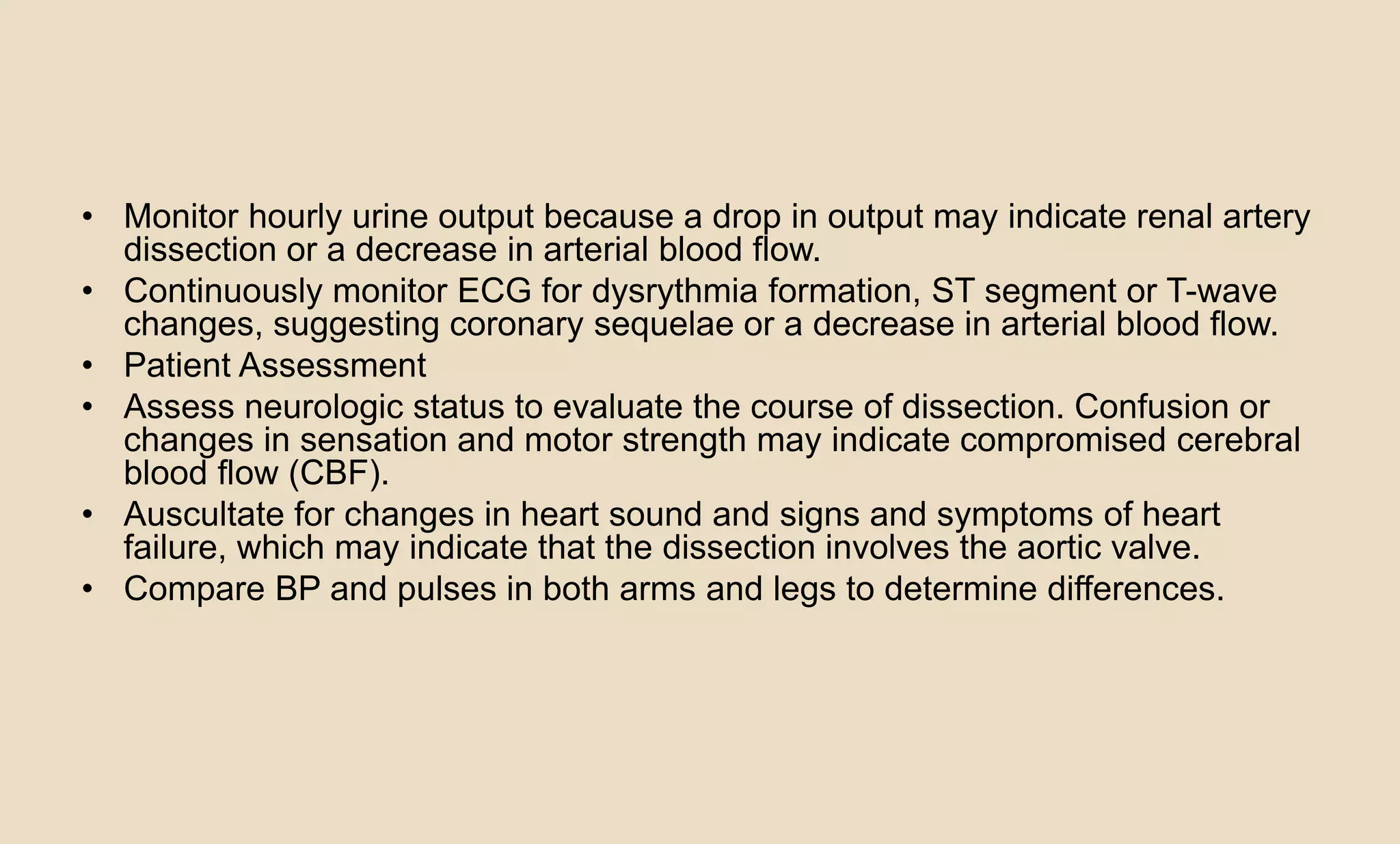 • Monitor hourly urine output because a drop in output may indicate renal artery dissection or a decrease in arterial blood flow.
• Continuously monitor ECG for dysrythmia formation, ST segment or T-wave changes, suggesting coronary sequelae or a decrease in arterial blood flow.
• Patient Assessment
• Assess neurologic status to evaluate the course of dissection. Confusion or changes in sensation and motor strength may indicate compromised cerebral blood flow (CBF).
• Auscultate for changes in heart sound and signs and symptoms of heart failure, which may indicate that the dissection involves the aortic valve.
• Compare BP and pulses in both arms and legs to determine differences.